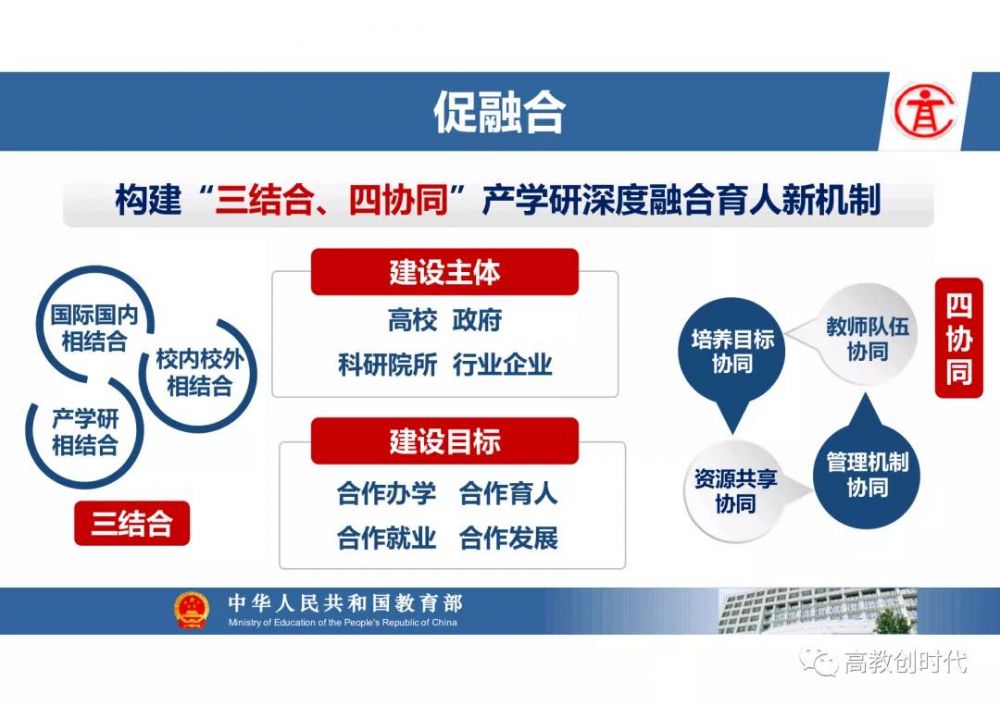 促融合

构建“三结合、四协同”产学研深度融合育人新机制

国际国内相结合

校内校外相结合

产学研相结合

三结合

建设主体

高校 政府

科研院所 行业企业

建设目标

合作办学 合作育人

合作就业 合作发展

培养目标协同

教师队伍协同

资源共享协同

管理机制协同

四协同

中华人民共和国教育部
Ministry of Education of the People's Republic of China

高教创时代